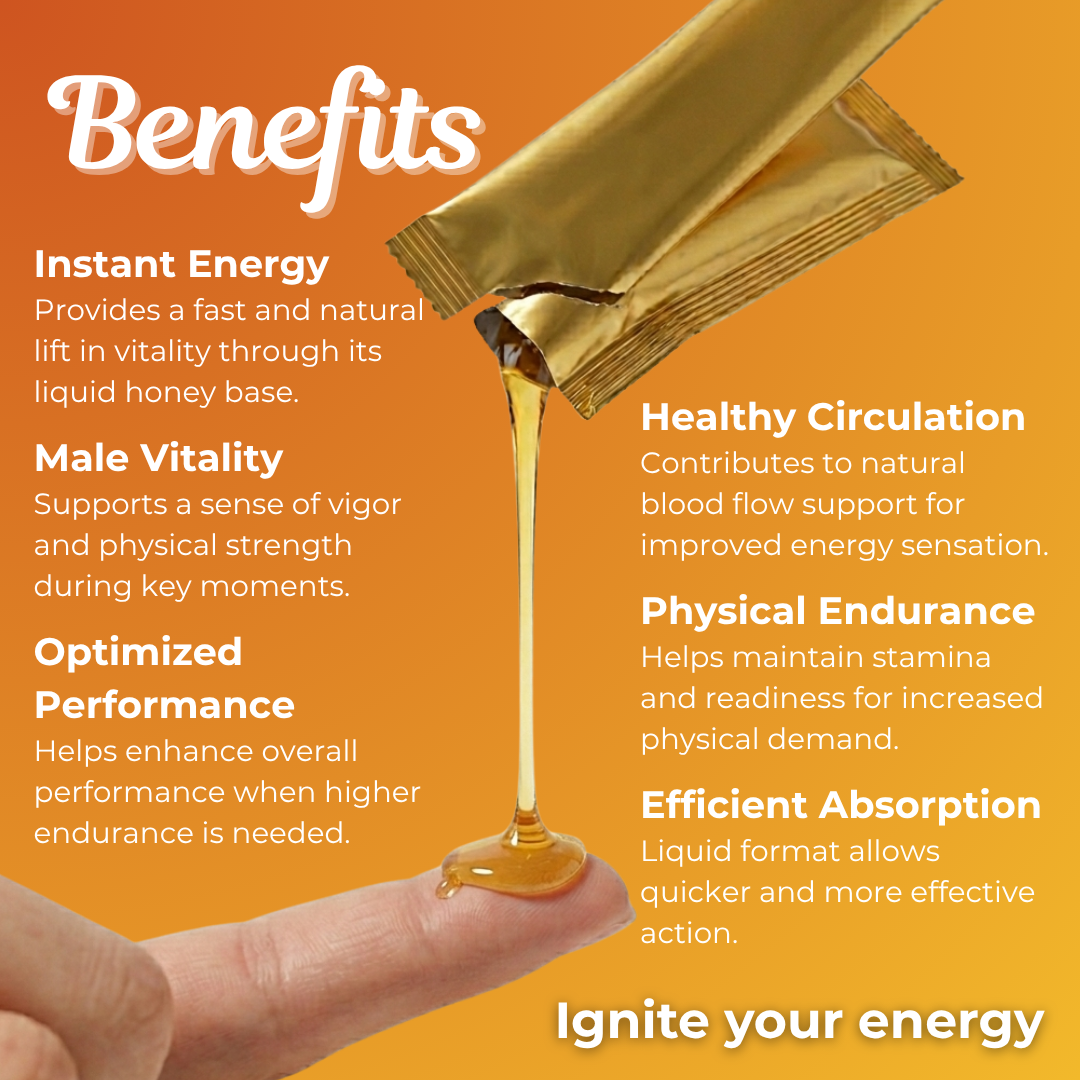 Benefits

Instant Energy
Provides a fast and natural lift in vitality through its liquid honey base.

Male Vitality
Supports a sense of vigor and physical strength during key moments.

Optimized Performance
Helps enhance overall performance when higher endurance is needed.

Healthy Circulation
Contributes to natural blood flow support for improved energy sensation.

Physical Endurance
Helps maintain stamina and readiness for increased physical demand.

Efficient Absorption
Liquid format allows quicker and more effective action.

Ignite your energy